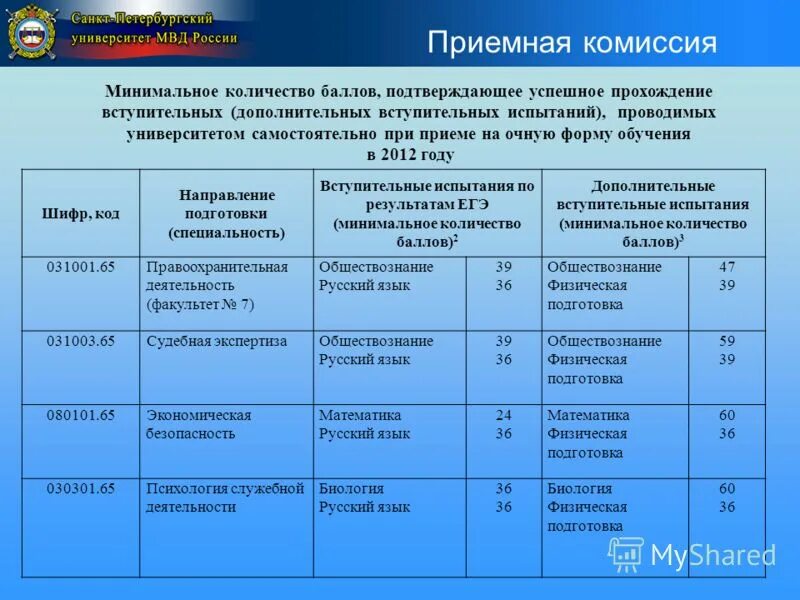 Санкт-Петербургский университет МВД России

Приемная комиссия

Минимальное количество баллов, подтверждающее успешное прохождение вступительных (дополнительных вступительных испытаний), проводимых университетом самостоятельно при приеме на очную форму обучения в 2012 году

| Шифр, код | Направление подготовки (специальность) | Вступительные испытания по результатам ЕГЭ (минимальное количество баллов)$^2$ | | Дополнительные вступительные испытания (минимальное количество баллов)$^3$ | |
|---|---|---|---|---|---|
| 031001.65 | Правоохранительная деятельность (факультет № 7) | Обществознание Русский язык | 39 36 | Обществознание Физическая подготовка | 47 39 |
| 031003.65 | Судебная экспертиза | Обществознание Русский язык | 39 36 | Обществознание Физическая подготовка | 59 39 |
| 080101.65 | Экономическая безопасность | Математика Русский язык | 24 36 | Математика Физическая подготовка | 60 36 |
| 030301.65 | Психология служебной деятельности | Биология Русский язык | 36 36 | Биология Физическая подготовка | 60 36 |

MyShared